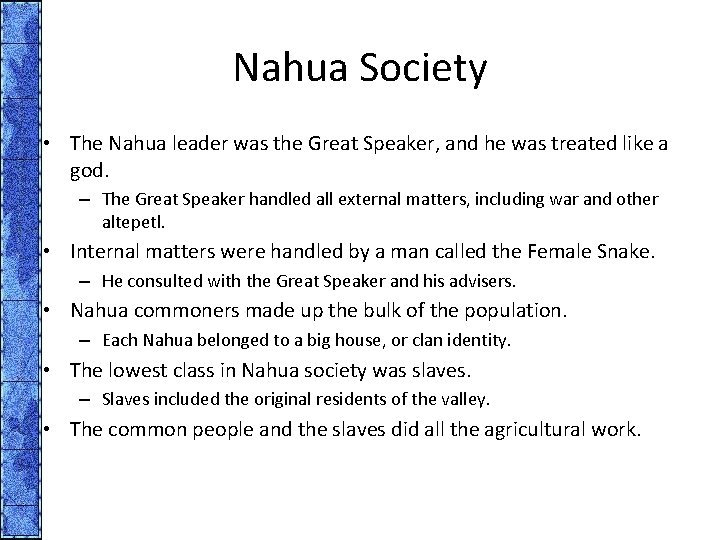 Nahua Society

• The Nahua leader was the Great Speaker, and he was treated like a god.
  – The Great Speaker handled all external matters, including war and other altepetl.
• Internal matters were handled by a man called the Female Snake.
  – He consulted with the Great Speaker and his advisers.
• Nahua commoners made up the bulk of the population.
  – Each Nahua belonged to a big house, or clan identity.
• The lowest class in Nahua society was slaves.
  – Slaves included the original residents of the valley.
• The common people and the slaves did all the agricultural work.